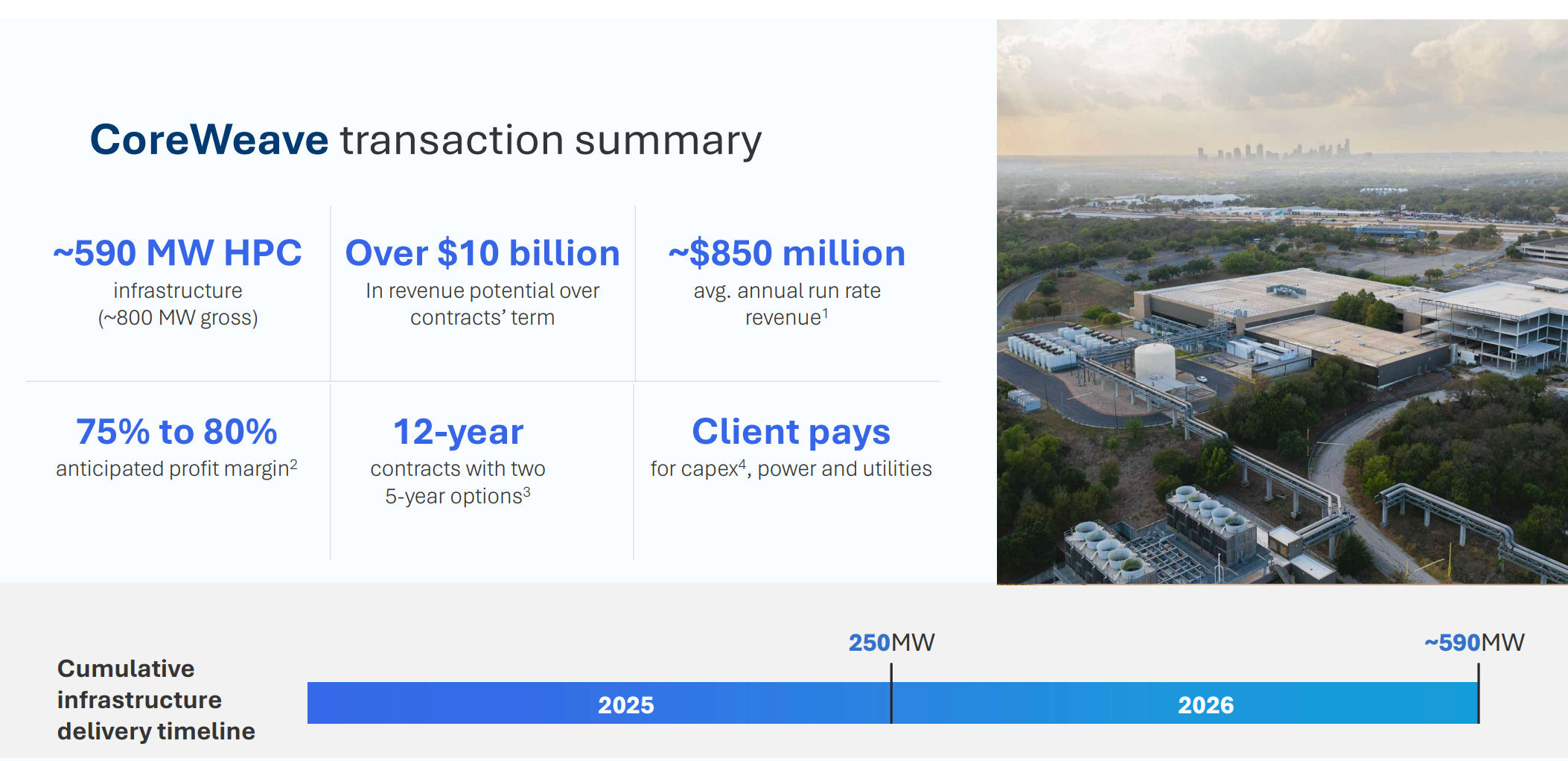 CoreWeave transaction summary

~590 MW HPC
infrastructure (~800 MW gross)

Over $10 billion
In revenue potential over contracts' term

~$850 million
avg. annual run rate revenue$^1$

75% to 80%
anticipated profit margin$^2$

12-year
contracts with two 5-year options$^3$

Client pays
for capex$^4$, power and utilities

Cumulative infrastructure delivery timeline

250MW

~590MW

2025

2026